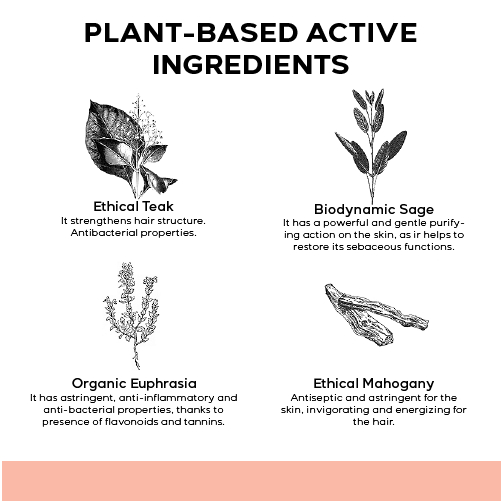 PLANT-BASED ACTIVE INGREDIENTS

Ethical Teak
It strengthens hair structure. Antibacterial properties.

Biodynamic Sage
It has a powerful and gentle purifying action on the skin, as ir helps to restore its sebaceous functions.

Organic Euphrasia
It has astringent, anti-inflammatory and anti-bacterial properties, thanks to presence of flavonoids and tannins.

Ethical Mahogany
Antiseptic and astringent for the skin, invigorating and energizing for the hair.